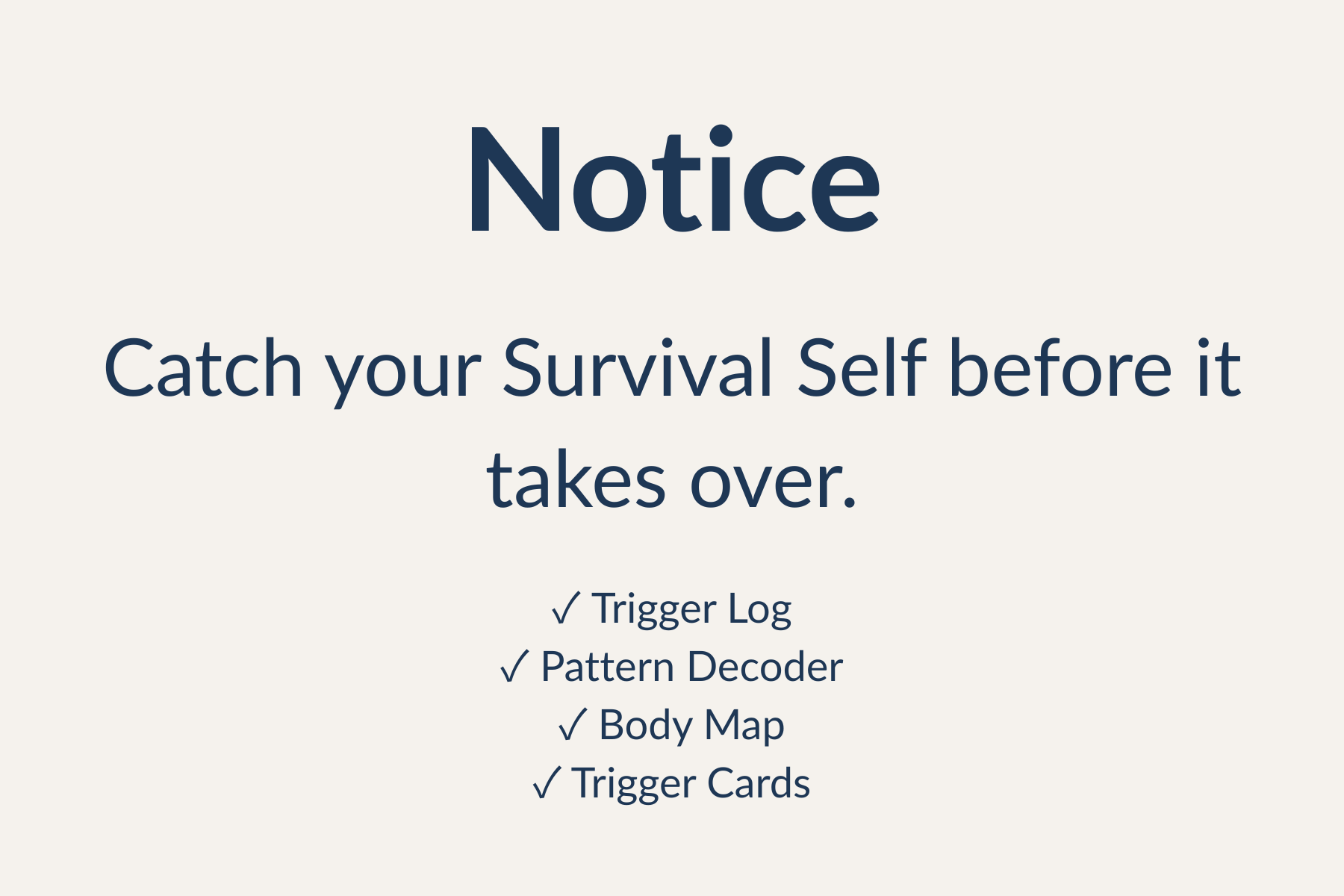 Notice

Catch your Survival Self before it takes over.

✓ Trigger Log
✓ Pattern Decoder
✓ Body Map
✓ Trigger Cards